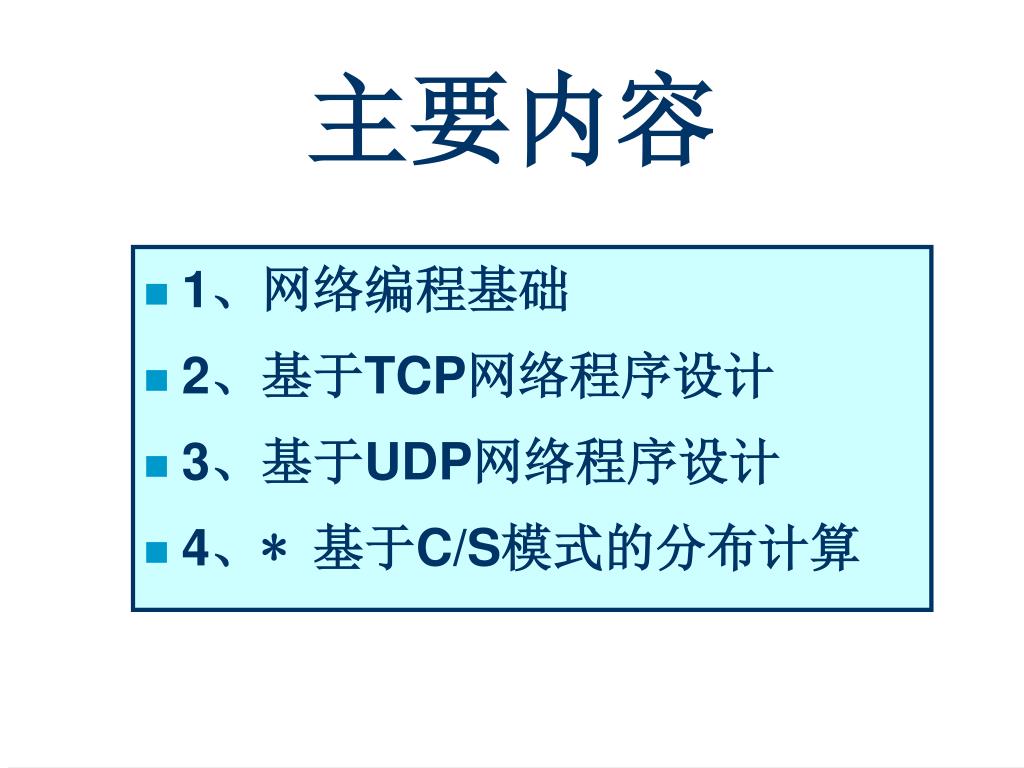 主要内容

1、网络编程基础
2、基于TCP网络程序设计
3、基于UDP网络程序设计
4、＊ 基于C/S模式的分布计算